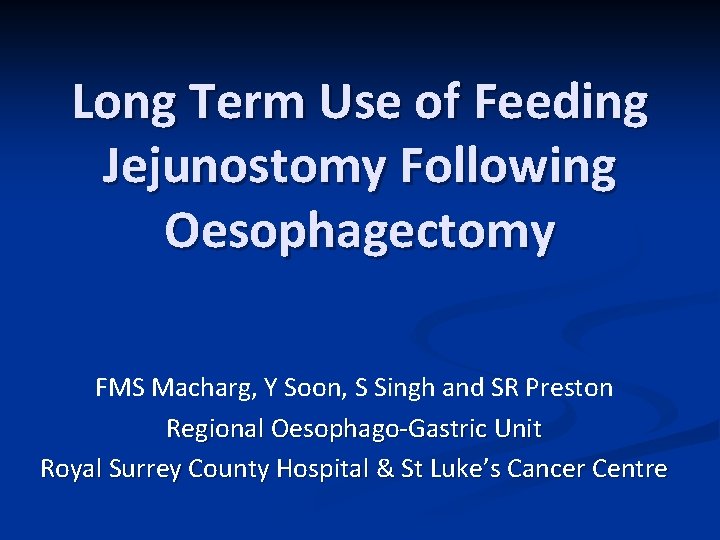 Long Term Use of Feeding Jejunostomy Following Oesophagectomy

FMS Macharg, Y Soon, S Singh and SR Preston
Regional Oesophago-Gastric Unit
Royal Surrey County Hospital & St Luke's Cancer Centre